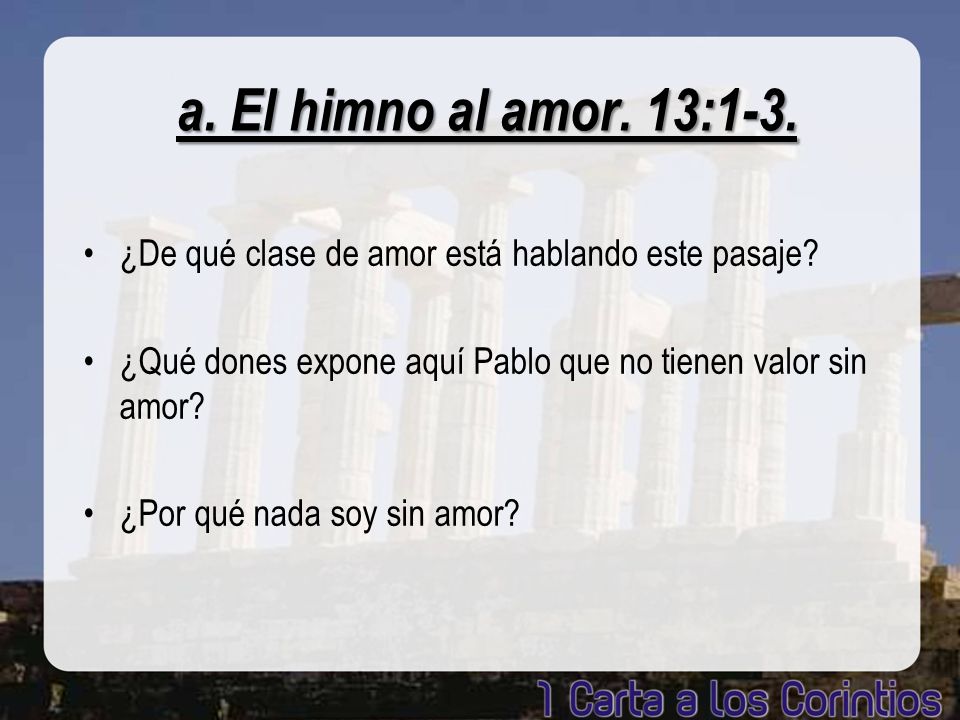 a. El himno al amor. 13:1-3.

• ¿De qué clase de amor está hablando este pasaje?

• ¿Qué dones expone aquí Pablo que no tienen valor sin amor?

• ¿Por qué nada soy sin amor?

1 Carta a los Corintios